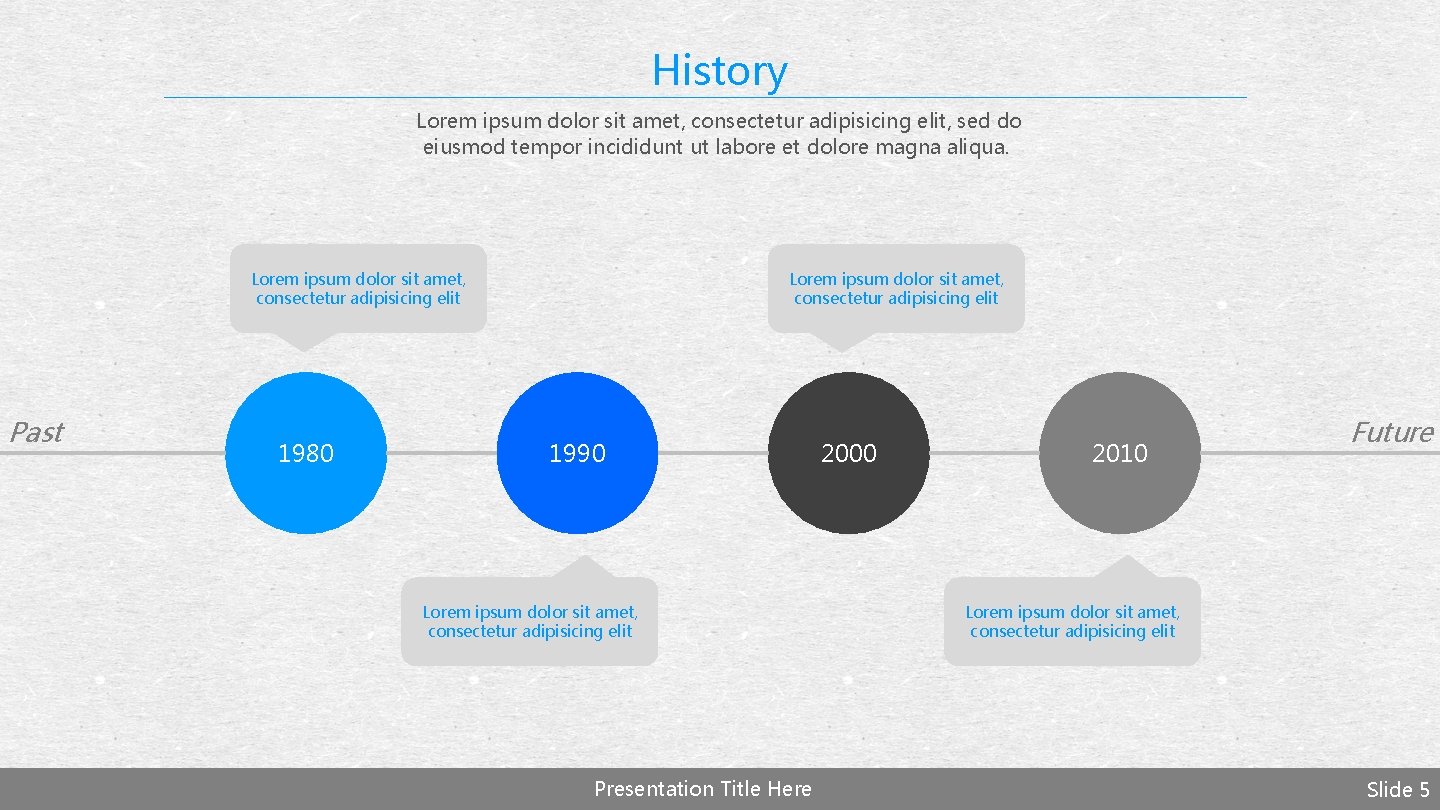 History

Lorem ipsum dolor sit amet, consectetur adipisicing elit, sed do eiusmod tempor incididunt ut labore et dolore magna aliqua.

Lorem ipsum dolor sit amet, consectetur adipisicing elit

Lorem ipsum dolor sit amet, consectetur adipisicing elit

Past

1980

1990

2000

2010

Future

Lorem ipsum dolor sit amet, consectetur adipisicing elit

Lorem ipsum dolor sit amet, consectetur adipisicing elit

Presentation Title Here

Slide 5